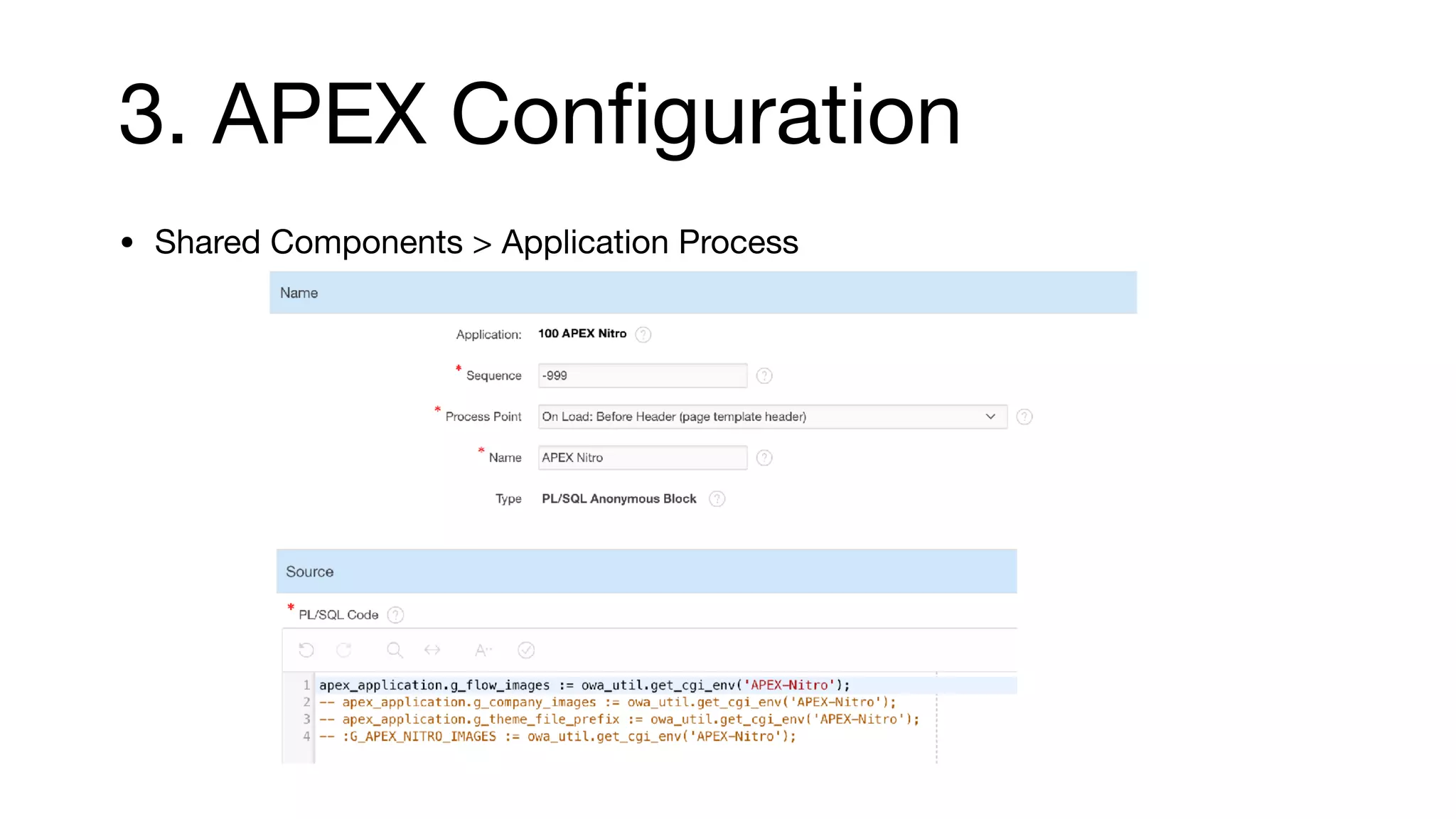 3. APEX Configuration

• Shared Components > Application Process

Name

Application: 100 APEX Nitro

* Sequence -999

* Process Point On Load: Before Header (page template header)

* Name APEX Nitro

Type PL/SQL Anonymous Block

Source

* PL/SQL Code

1 apex_application.g_flow_images := owa_util.get_cgi_env('APEX-Nitro');
2 -- apex_application.g_company_images := owa_util.get_cgi_env('APEX-Nitro');
3 -- apex_application.g_theme_file_prefix := owa_util.get_cgi_env('APEX-Nitro');
4 -- :G_APEX_NITRO_IMAGES := owa_util.get_cgi_env('APEX-Nitro');